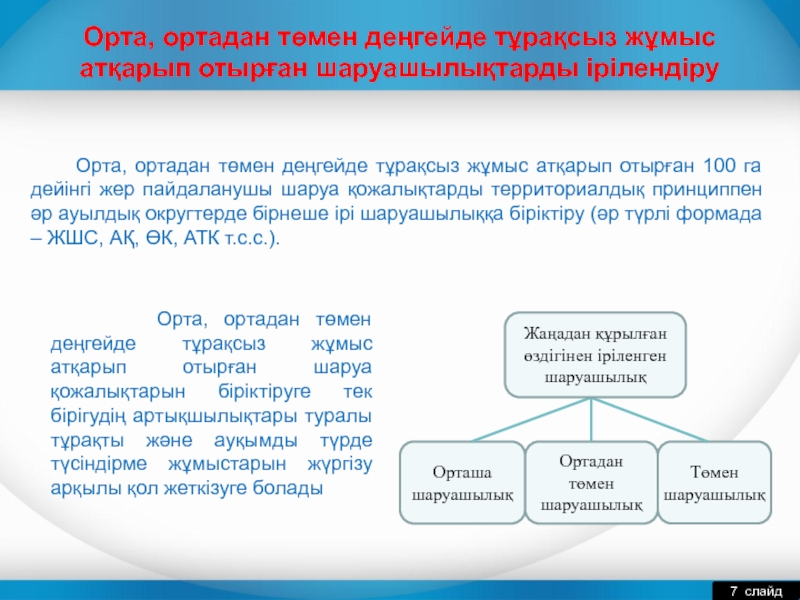 Орта, ортадан төмен деңгейде тұрақсыз жұмыс атқарып отырған шаруашылықтарды ірілендіру

Орта, ортадан төмен деңгейде тұрақсыз жұмыс атқарып отырған 100 га дейінгі жер пайдаланушы шаруа қожалықтарды территориалдық принциппен әр ауылдық округтерде бірнеше ірі шаруашылыққа біріктіру (әр түрлі формада – ЖШС, АҚ, ӨК, АТК т.с.с.).

Орта, ортадан төмен деңгейде тұрақсыз жұмыс атқарып отырған шаруа қожалықтарын біріктіруге тек бірігудің артықшылықтары туралы тұрақты және ауқымды түрде түсіндірме жұмыстарын жүргізу арқылы қол жеткізуге болады

Жаңадан құрылған өздігінен іріленген шаруашылық

Орташа шаруашылық

Ортадан төмен шаруашылық

Төмен шаруашылық

7 слайд